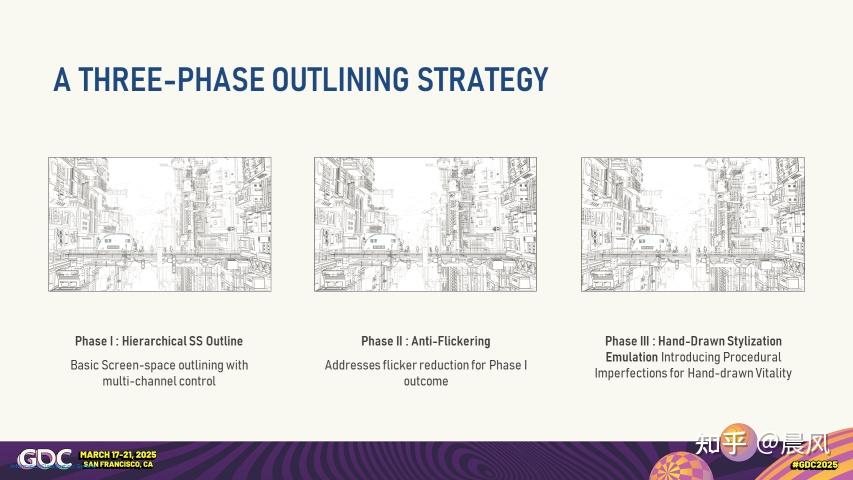 A THREE-PHASE OUTLINING STRATEGY

Phase I : Hierarchical SS Outline

Basic Screen-space outlining with multi-channel control

Phase II : Anti-Flickering

Addresses flicker reduction for Phase I outcome

Phase III : Hand-Drawn Stylization Emulation Introducing Procedural Imperfections for Hand-drawn Vitality

GDC MARCH 17-21, 2025 SAN FRANCISCO, CA

知乎 @晨风

#GDC2025